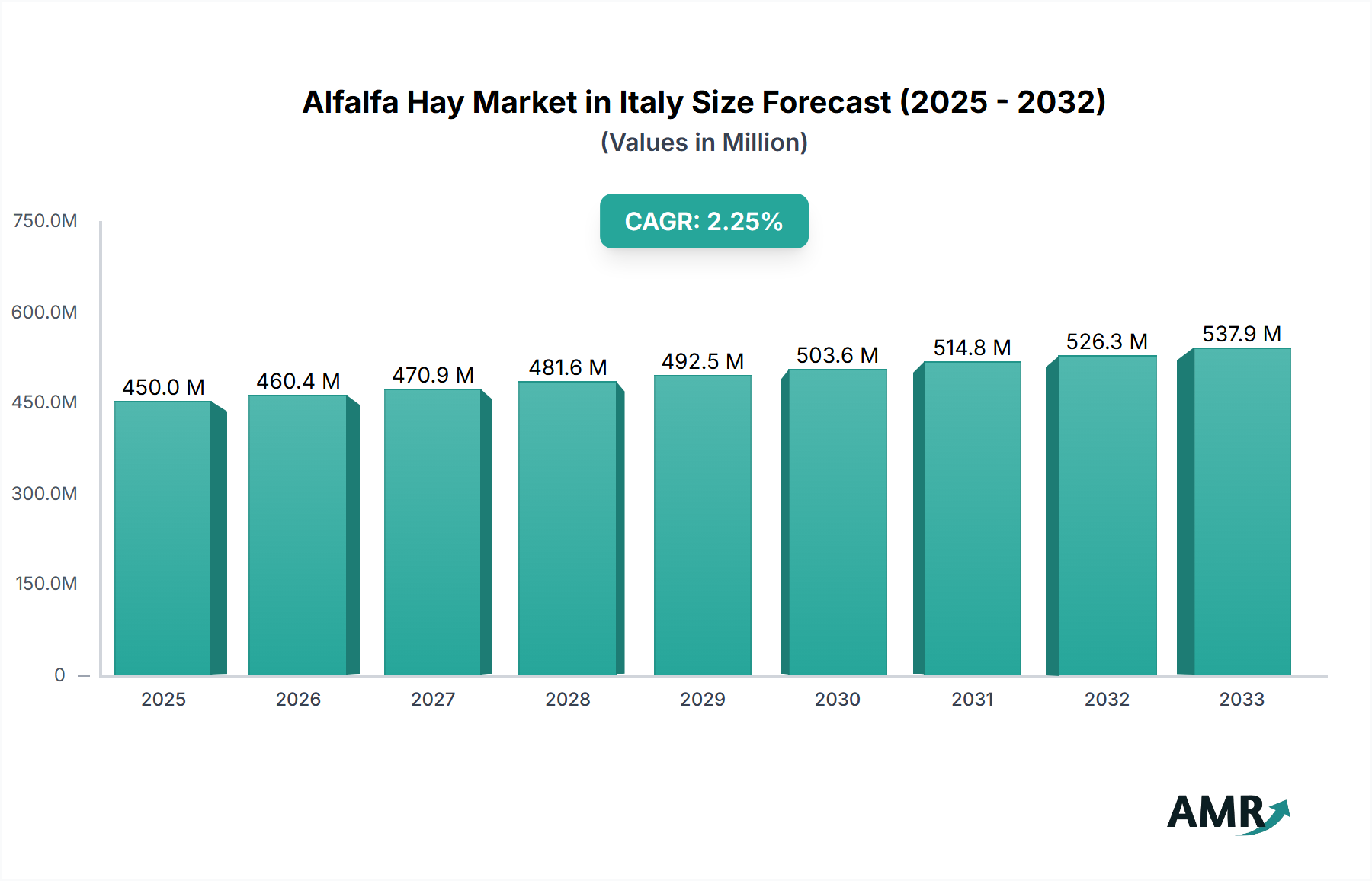 Alfalfa Hay Market in Italy Size Forecast (2025 - 2032)
(Values in Million)

CAGR: 2.25%

750.0M
600.0M
450.0M
300.0M
150.0M
0

450.0 M
460.4 M
470.9 M
481.6 M
492.5 M
503.6 M
514.8 M
526.3 M
537.9 M

2025
2026
2027
2028
2029
2030
2031
2032
2033

AMR